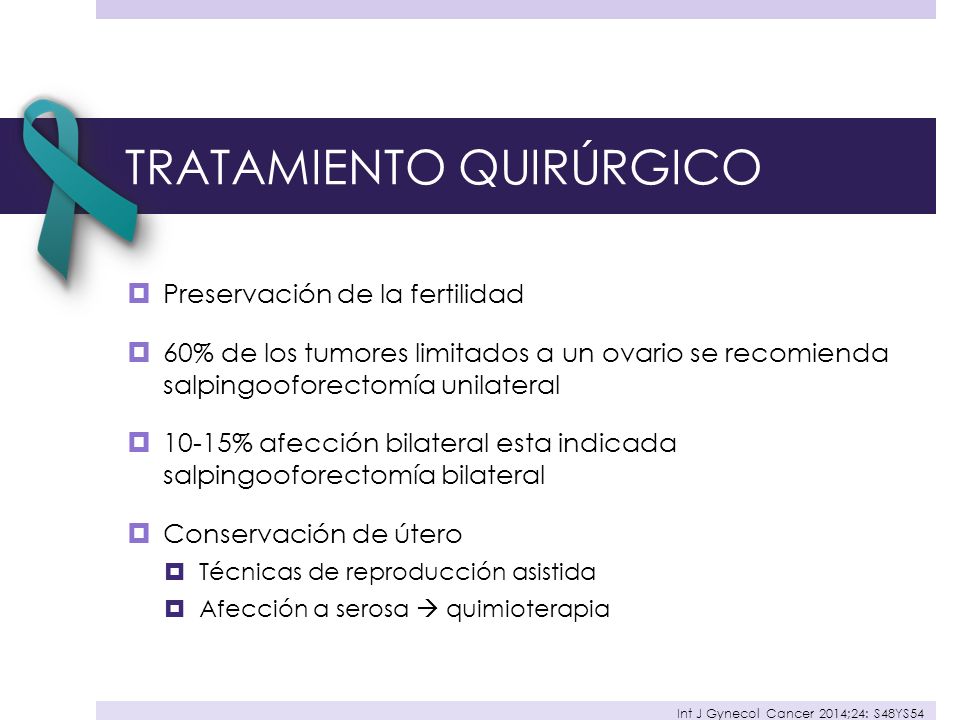 TRATAMIENTO QUIRÚRGICO

Preservación de la fertilidad

60% de los tumores limitados a un ovario se recomienda salpingooforectomía unilateral

10-15% afección bilateral esta indicada salpingooforectomía bilateral

Conservación de útero

Técnicas de reproducción asistida

Afección a serosa → quimioterapia

Int J Gynecol Cancer 2014;24: S48YS54